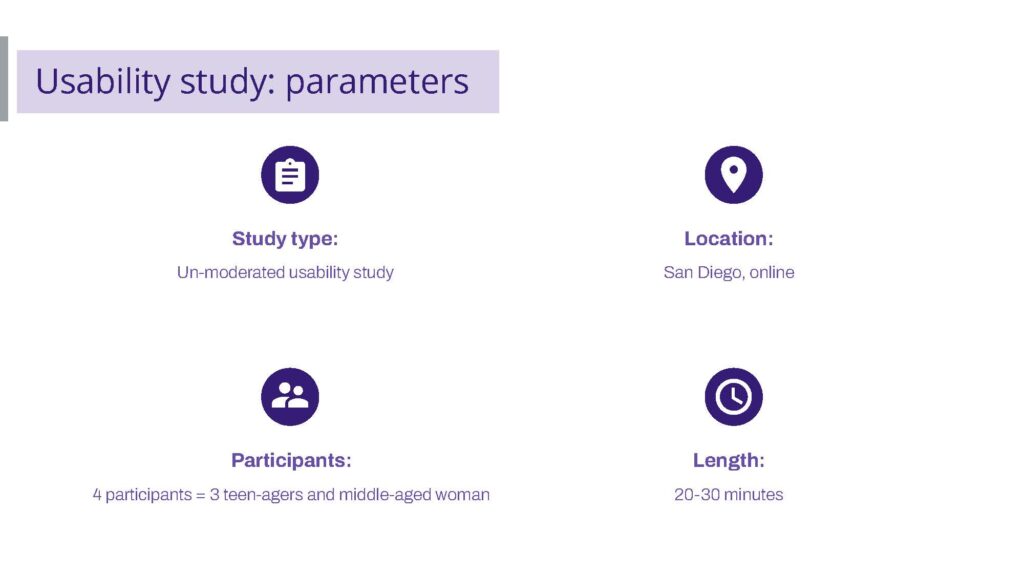 Usability study: parameters

Study type:
Un-moderated usability study

Location:
San Diego, online

Participants:
4 participants = 3 teen-agers and middle-aged woman

Length:
20-30 minutes